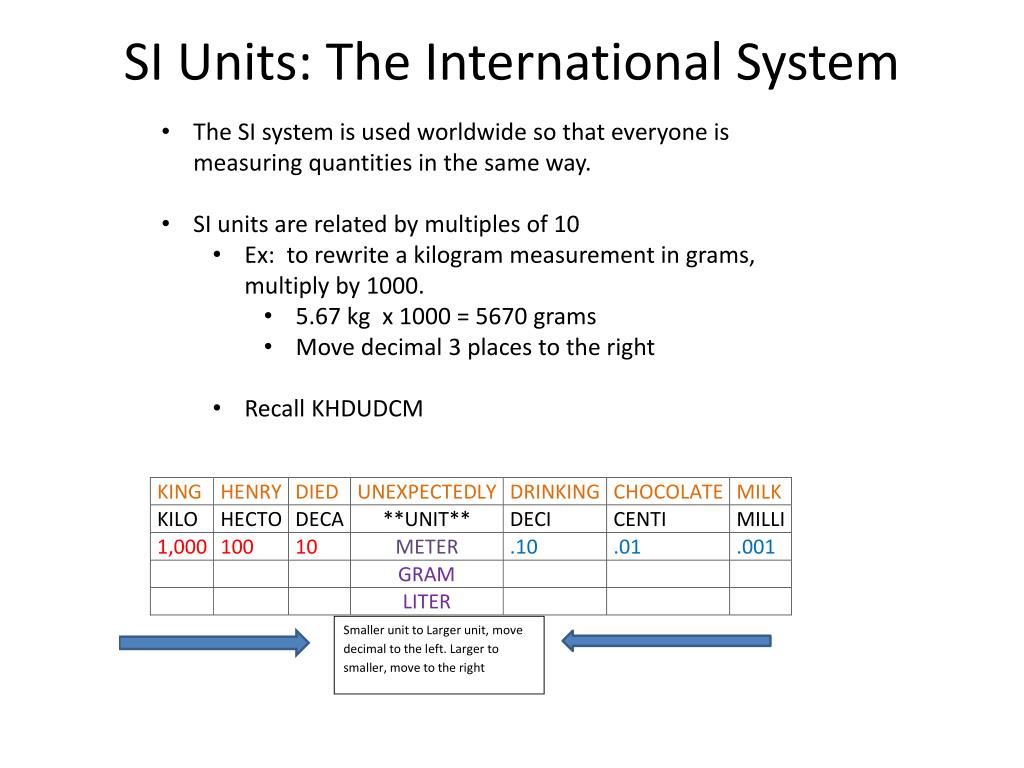 SI Units: The International System

• The SI system is used worldwide so that everyone is measuring quantities in the same way.

• SI units are related by multiples of 10
  • Ex: to rewrite a kilogram measurement in grams, multiply by 1000.
    • 5.67 kg x 1000 = 5670 grams
    • Move decimal 3 places to the right

  • Recall KHDUDCM

| KING | HENRY | DIED | UNEXPECTEDLY | DRINKING | CHOCOLATE | MILK |
|---|---|---|---|---|---|---|
| KILO | HECTO | DECA | \*\*UNIT\*\* | DECI | CENTI | MILLI |
| 1,000 | 100 | 10 | METER | .10 | .01 | .001 |
| | | | GRAM | | | |
| | | | LITER | | | |

Smaller unit to Larger unit, move decimal to the left. Larger to smaller, move to the right